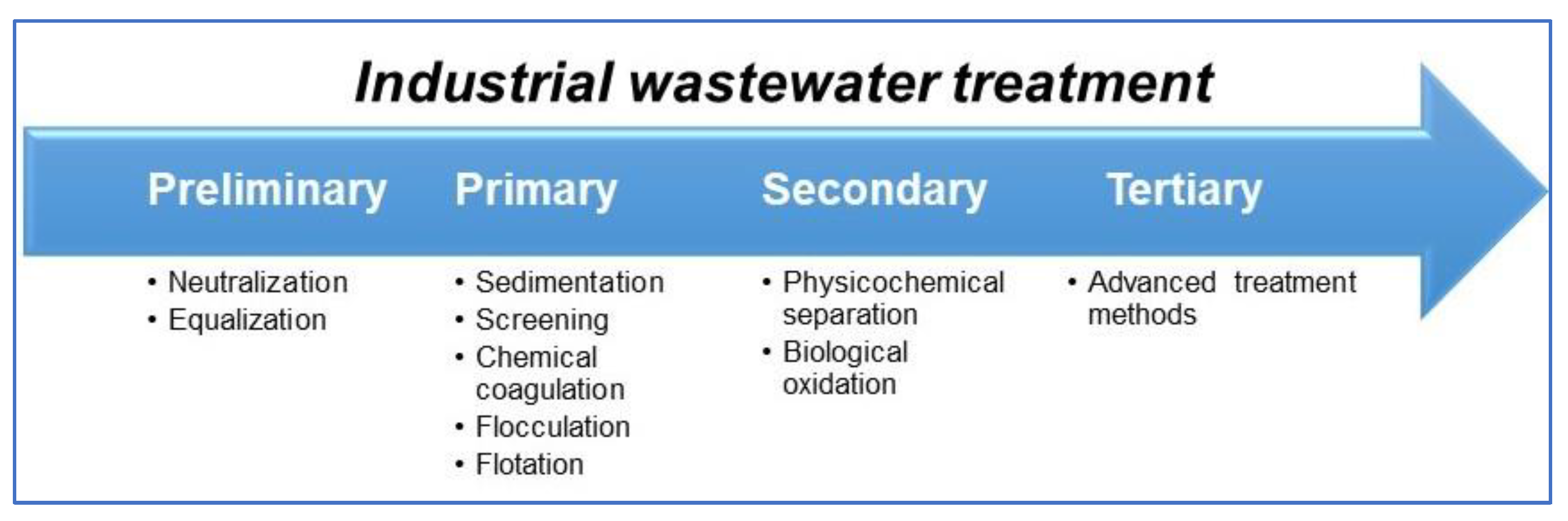 Industrial wastewater treatment

Preliminary
• Neutralization
• Equalization

Primary
• Sedimentation
• Screening
• Chemical coagulation
• Flocculation
• Flotation

Secondary
• Physicochemical separation
• Biological oxidation

Tertiary
• Advanced treatment methods